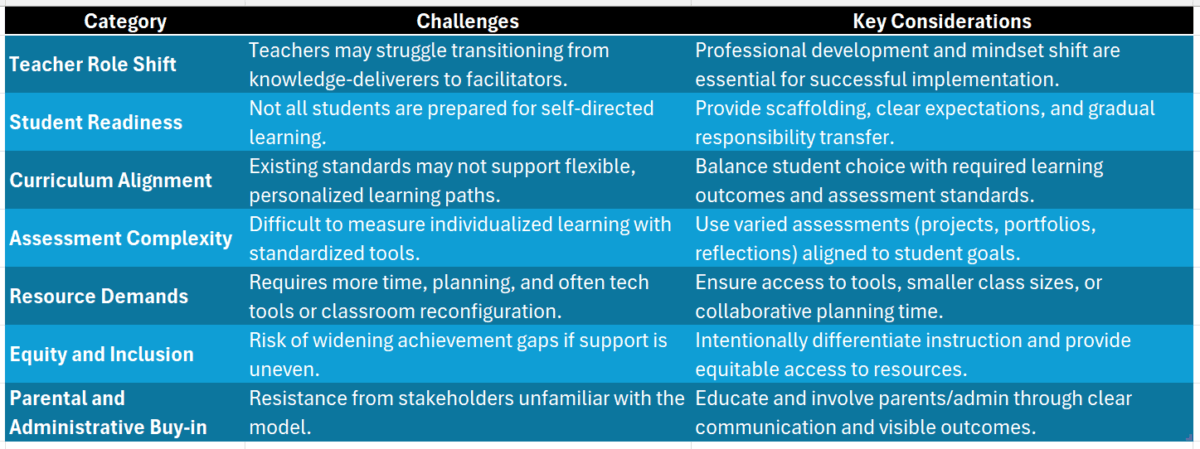 | Category | Challenges | Key Considerations |
|---|---|---|
| Teacher Role Shift | Teachers may struggle transitioning from knowledge-deliverers to facilitators. | Professional development and mindset shift are essential for successful implementation. |
| Student Readiness | Not all students are prepared for self-directed learning. | Provide scaffolding, clear expectations, and gradual responsibility transfer. |
| Curriculum Alignment | Existing standards may not support flexible, personalized learning paths. | Balance student choice with required learning outcomes and assessment standards. |
| Assessment Complexity | Difficult to measure individualized learning with standardized tools. | Use varied assessments (projects, portfolios, reflections) aligned to student goals. |
| Resource Demands | Requires more time, planning, and often tech tools or classroom reconfiguration. | Ensure access to tools, smaller class sizes, or collaborative planning time. |
| Equity and Inclusion | Risk of widening achievement gaps if support is uneven. | Intentionally differentiate instruction and provide equitable access to resources. |
| Parental and Administrative Buy-in | Resistance from stakeholders unfamiliar with the model. | Educate and involve parents/admin through clear communication and visible outcomes. |